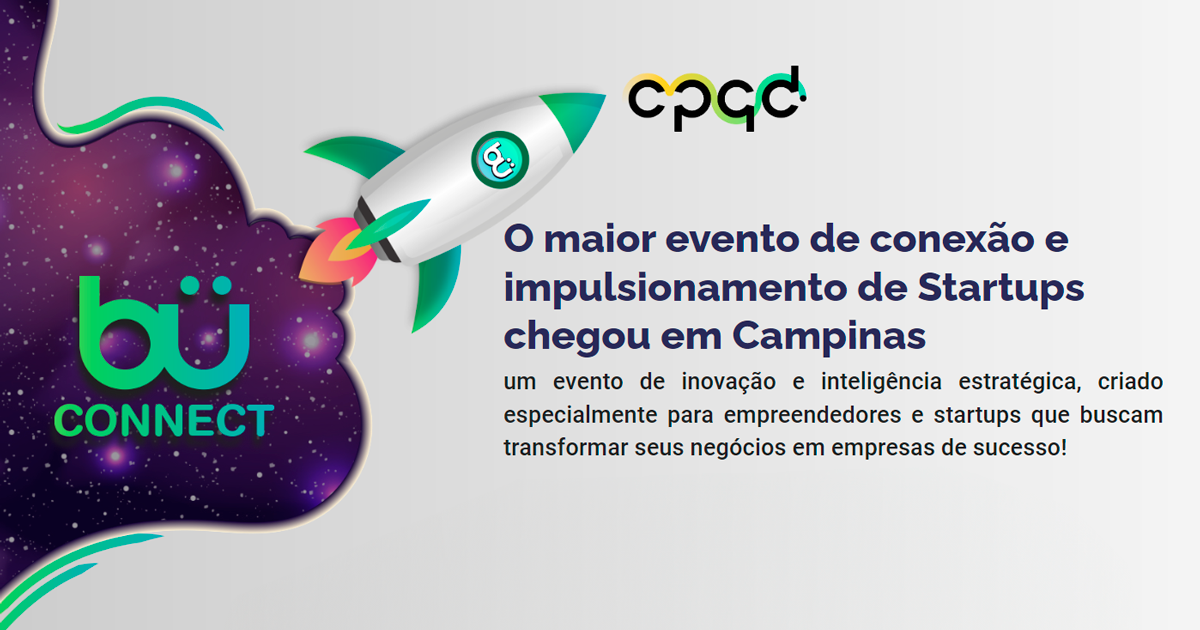 bü CONNECT

bü

cpqd

O maior evento de conexão e impulsionamento de Startups chegou em Campinas

um evento de inovação e inteligência estratégica, criado especialmente para empreendedores e startups que buscam transformar seus negócios em empresas de sucesso!